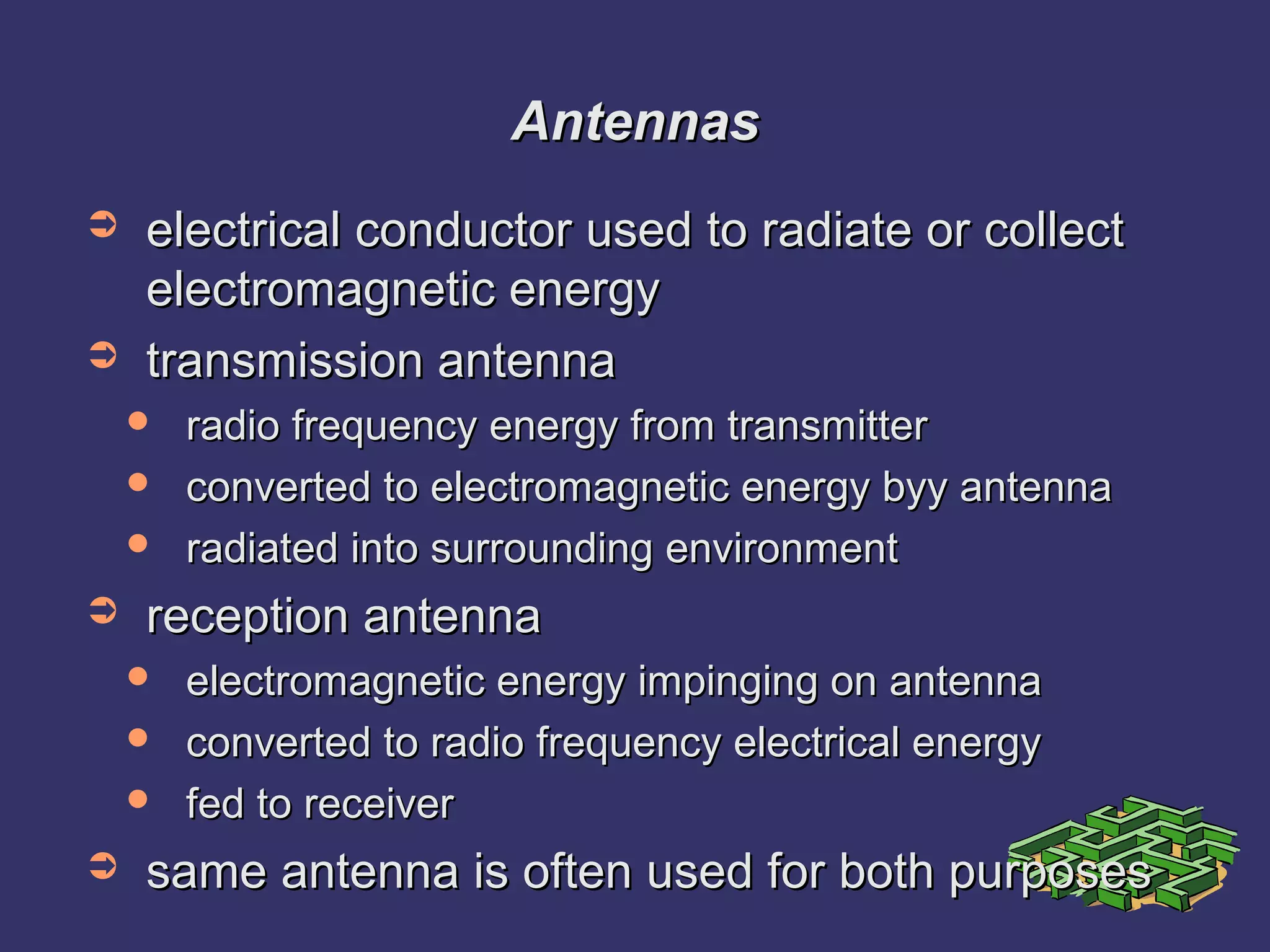 Antennas

➲ electrical conductor used to radiate or collect electromagnetic energy

➲ transmission antenna

• radio frequency energy from transmitter

• converted to electromagnetic energy byy antenna

• radiated into surrounding environment

➲ reception antenna

• electromagnetic energy impinging on antenna

• converted to radio frequency electrical energy

• fed to receiver

➲ same antenna is often used for both purposes